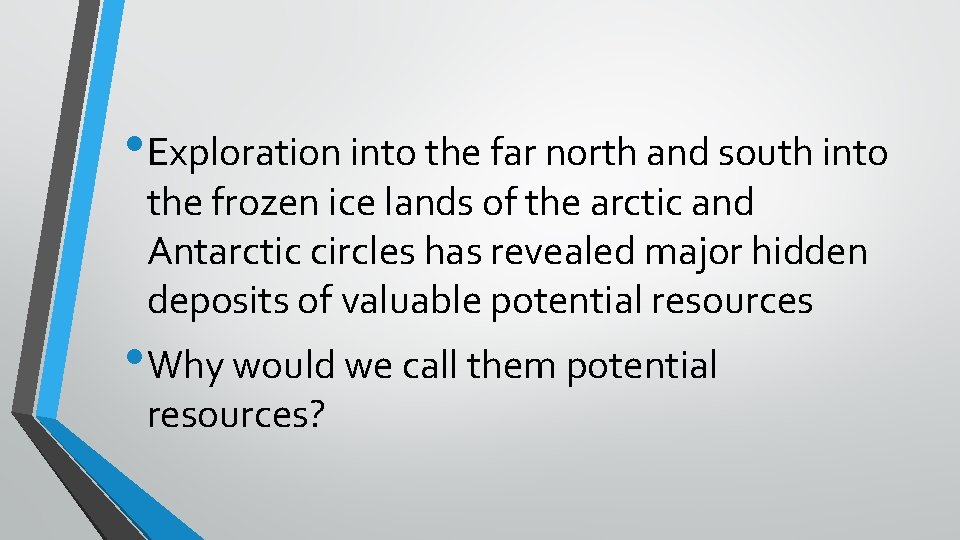 • Exploration into the far north and south into the frozen ice lands of the arctic and Antarctic circles has revealed major hidden deposits of valuable potential resources

• Why would we call them potential resources?